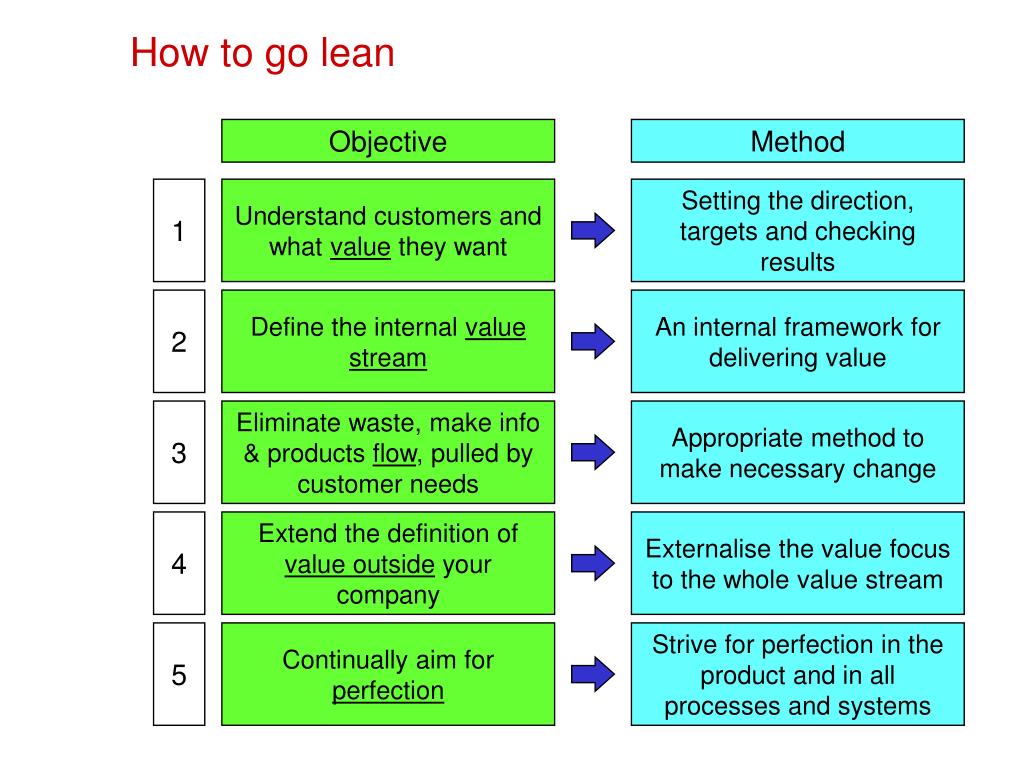 How to go lean

| | Objective | Method |
|---|---|---|
| 1 | Understand customers and what value they want | Setting the direction, targets and checking results |
| 2 | Define the internal value stream | An internal framework for delivering value |
| 3 | Eliminate waste, make info & products flow, pulled by customer needs | Appropriate method to make necessary change |
| 4 | Extend the definition of value outside your company | Externalise the value focus to the whole value stream |
| 5 | Continually aim for perfection | Strive for perfection in the product and in all processes and systems |